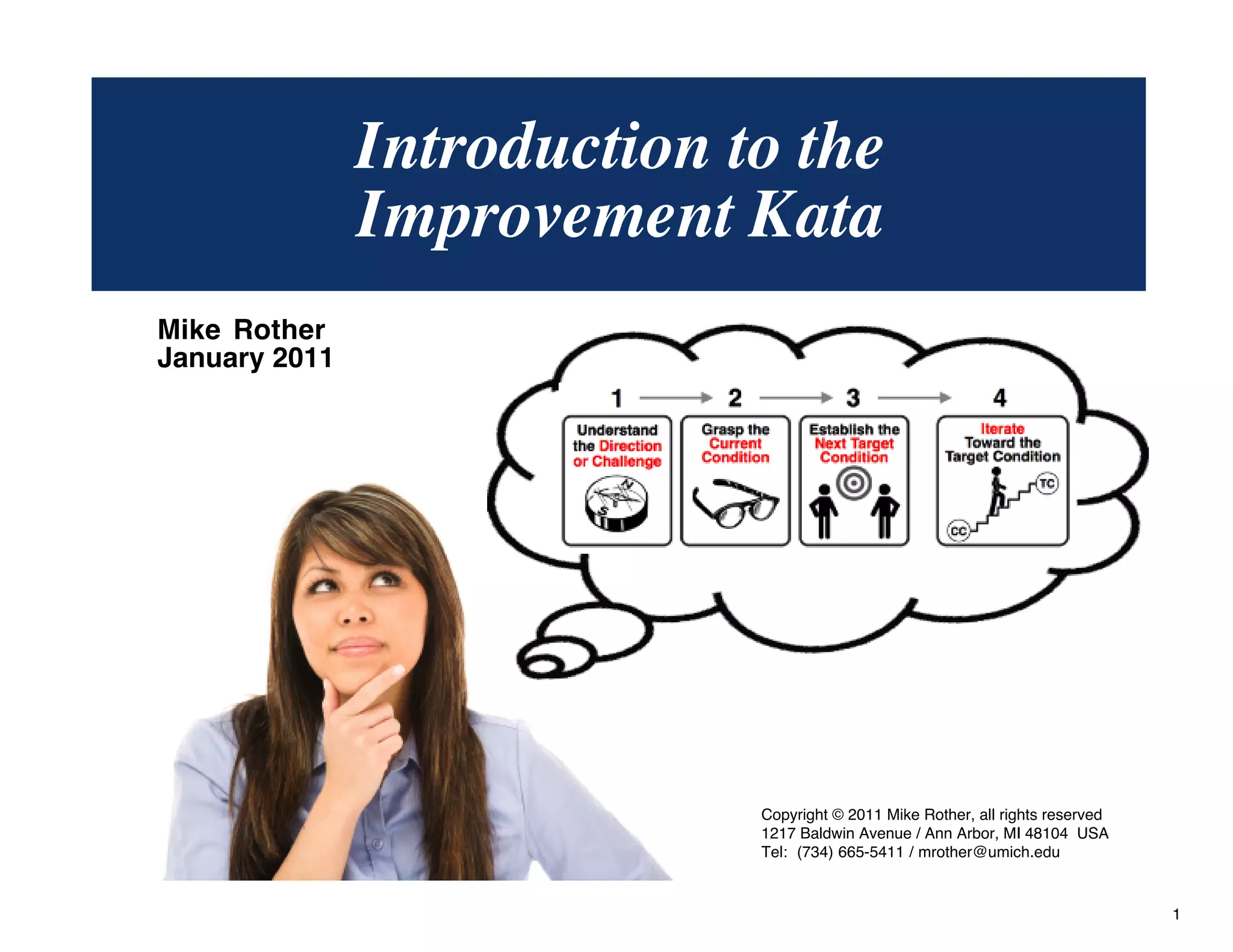 Introduction to the Improvement Kata

Mike Rother
January 2011

1 2 3 4

Understand the Direction or Challenge

N S

Grasp the Current Condition

Establish the Next Target Condition

Iterate Toward the Target Condition

TC

CC

Copyright © 2011 Mike Rother, all rights reserved
1217 Baldwin Avenue / Ann Arbor, MI 48104 USA
Tel: (734) 665-5411 / mrother@umich.edu

1